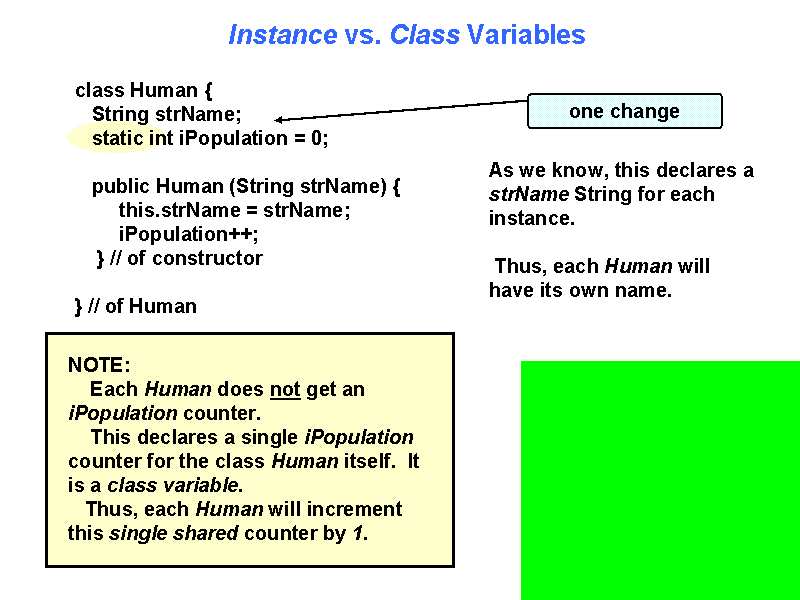 Instance vs. Class Variables

class Human {
String strName;
static int iPopulation = 0;

public Human (String strName) {
this.strName = strName;
iPopulation++;
} // of constructor

} // of Human

one change

As we know, this declares a strName String for each instance.

Thus, each Human will have its own name.

NOTE:
Each Human does not get an iPopulation counter.
This declares a single iPopulation counter for the class Human itself. It is a class variable.
Thus, each Human will increment this single shared counter by 1.